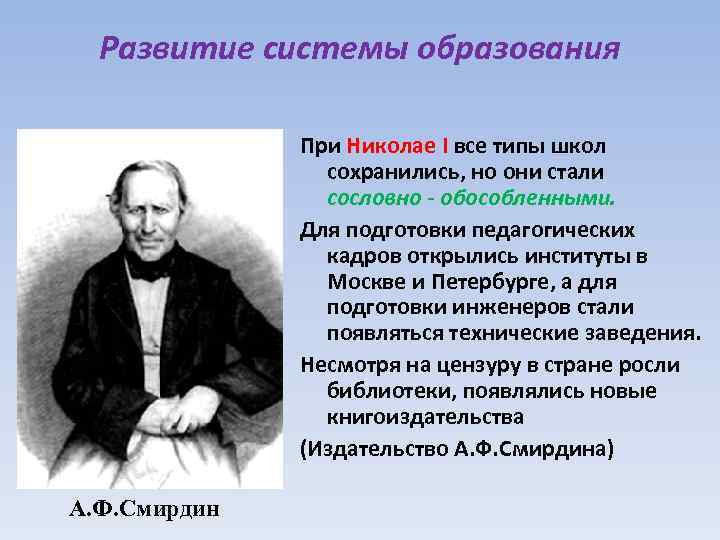 Развитие системы образования

При Николае I все типы школ сохранились, но они стали сословно - обособленными.

Для подготовки педагогических кадров открылись институты в Москве и Петербурге, а для подготовки инженеров стали появляться технические заведения.

Несмотря на цензуру в стране росли библиотеки, появлялись новые книгоиздательства

(Издательство А.Ф.Смирдина)

А.Ф.Смирдин